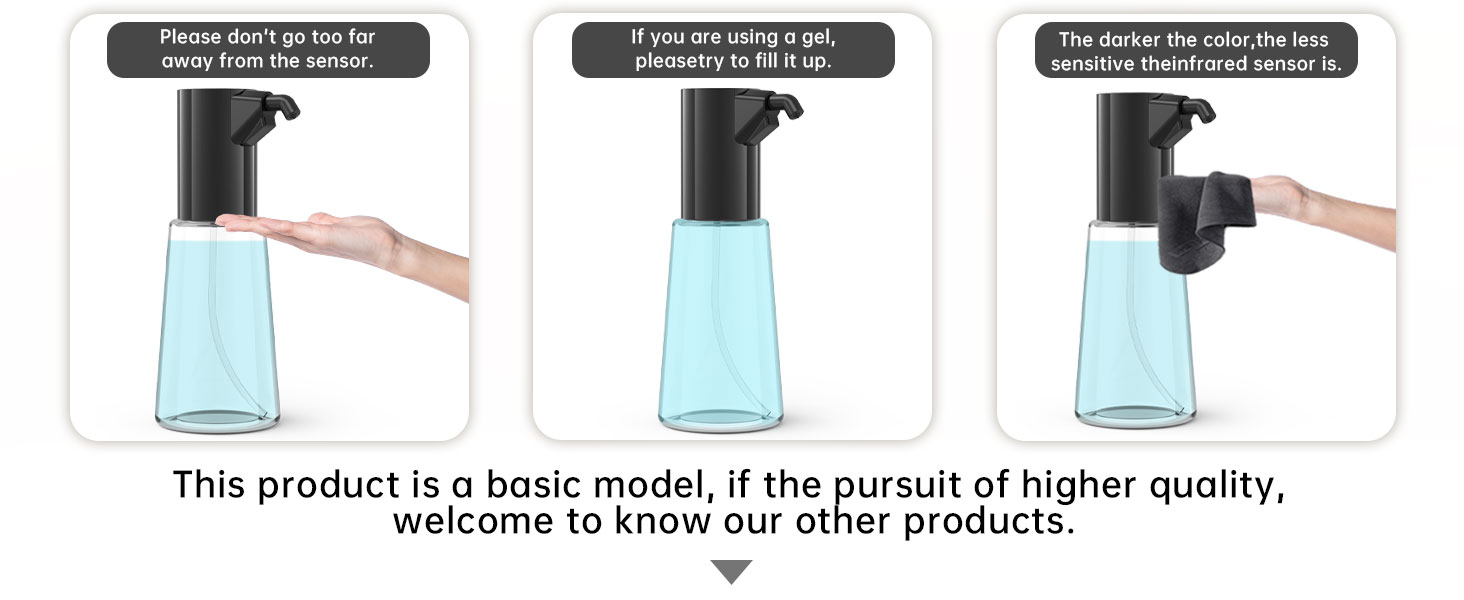 Please don't go too far away from the sensor.

If you are using a gel, pleasetry to fill it up.

The darker the color,the less sensitive theinfrared sensor is.

This product is a basic model, if the pursuit of higher quality, welcome to know our other products.